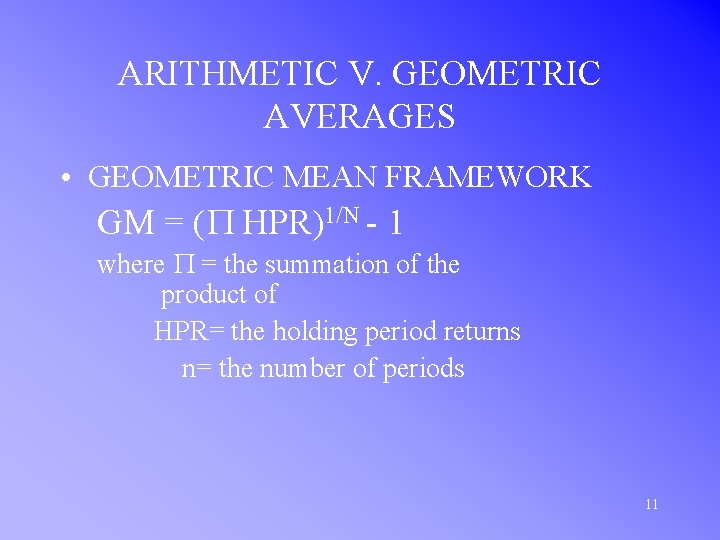 ARITHMETIC V. GEOMETRIC AVERAGES

• GEOMETRIC MEAN FRAMEWORK

$GM = (\Pi\ HPR)^{1/N} - 1$

where $\Pi$ = the summation of the product of

HPR= the holding period returns

n= the number of periods

11